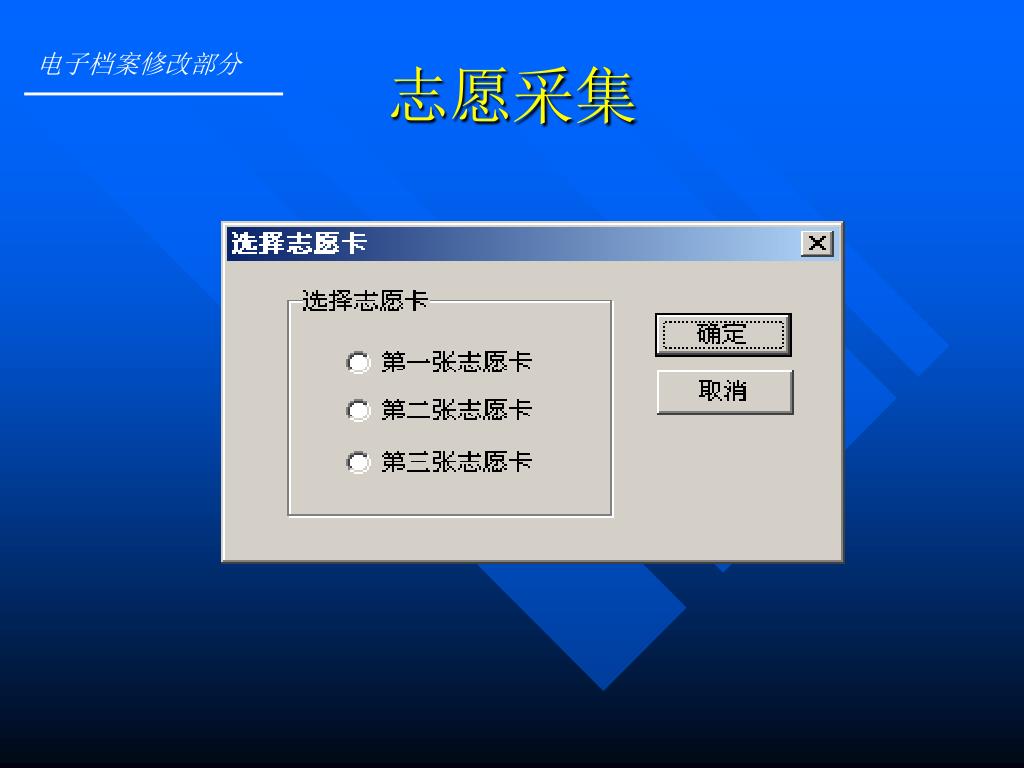 电子档案修改部分

志愿采集

选择志愿卡

选择志愿卡

第一张志愿卡

第二张志愿卡

第三张志愿卡

确定

取消